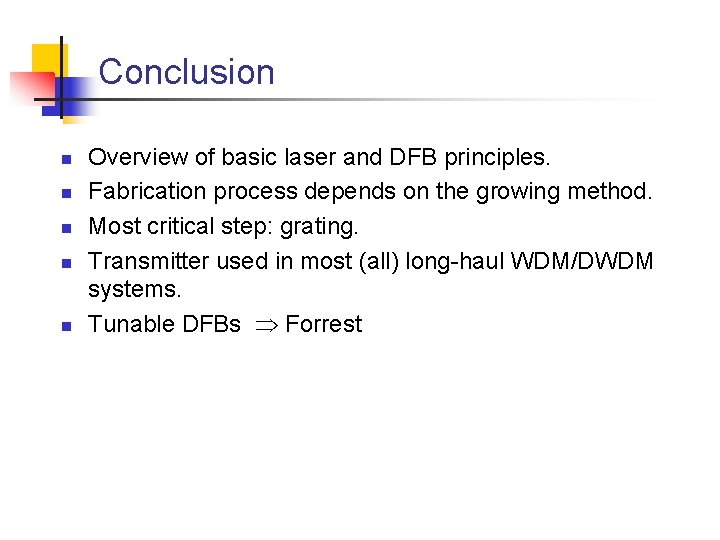 Conclusion

- Overview of basic laser and DFB principles.
- Fabrication process depends on the growing method.
- Most critical step: grating.
- Transmitter used in most (all) long-haul WDM/DWDM systems.
- Tunable DFBs $\Rightarrow$ Forrest